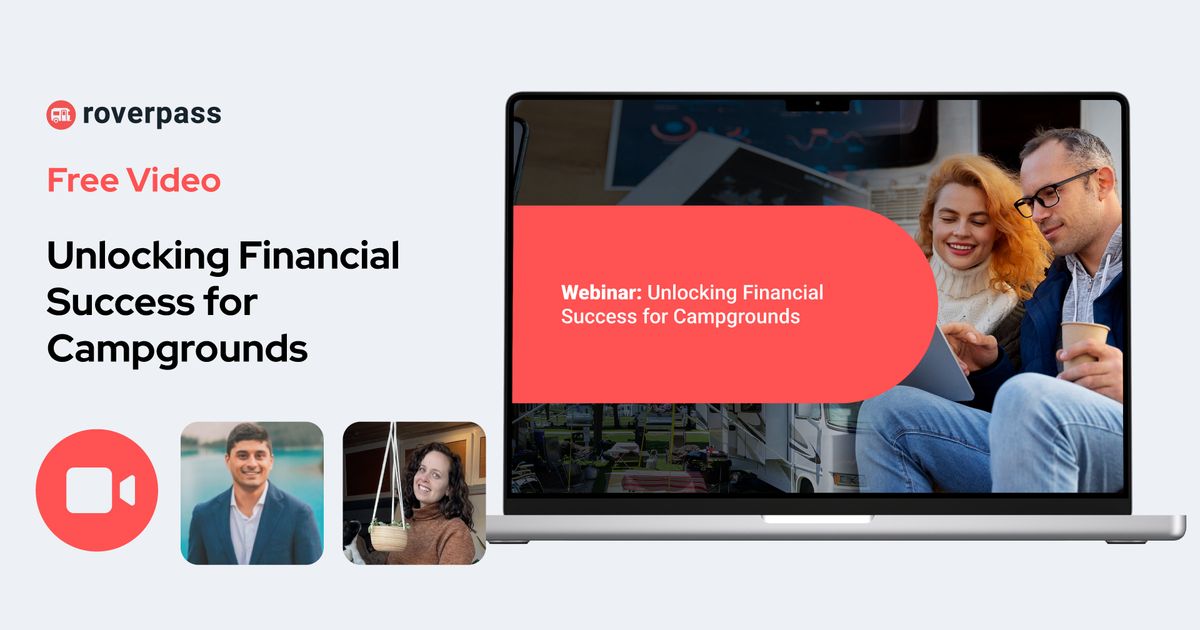 roverpass

Free Video

Unlocking Financial Success for Campgrounds

Webinar: Unlocking Financial Success for Campgrounds